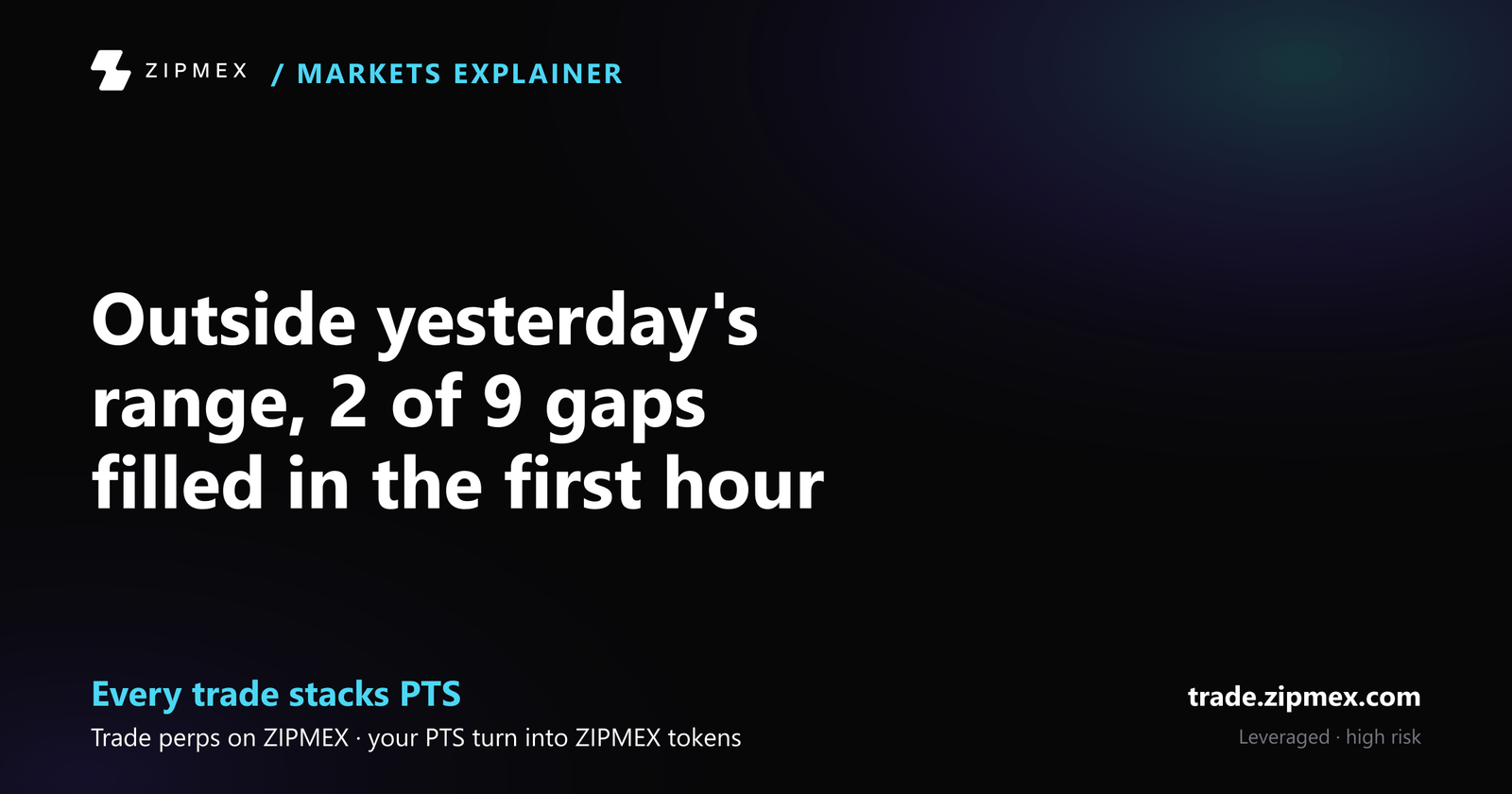 ZIPMEX / MARKETS EXPLAINER

Outside yesterday's range, 2 of 9 gaps filled in the first hour

Every trade stacks PTS

Trade perps on ZIPMEX · your PTS turn into ZIPMEX tokens

trade.zipmex.com

Leveraged · high risk